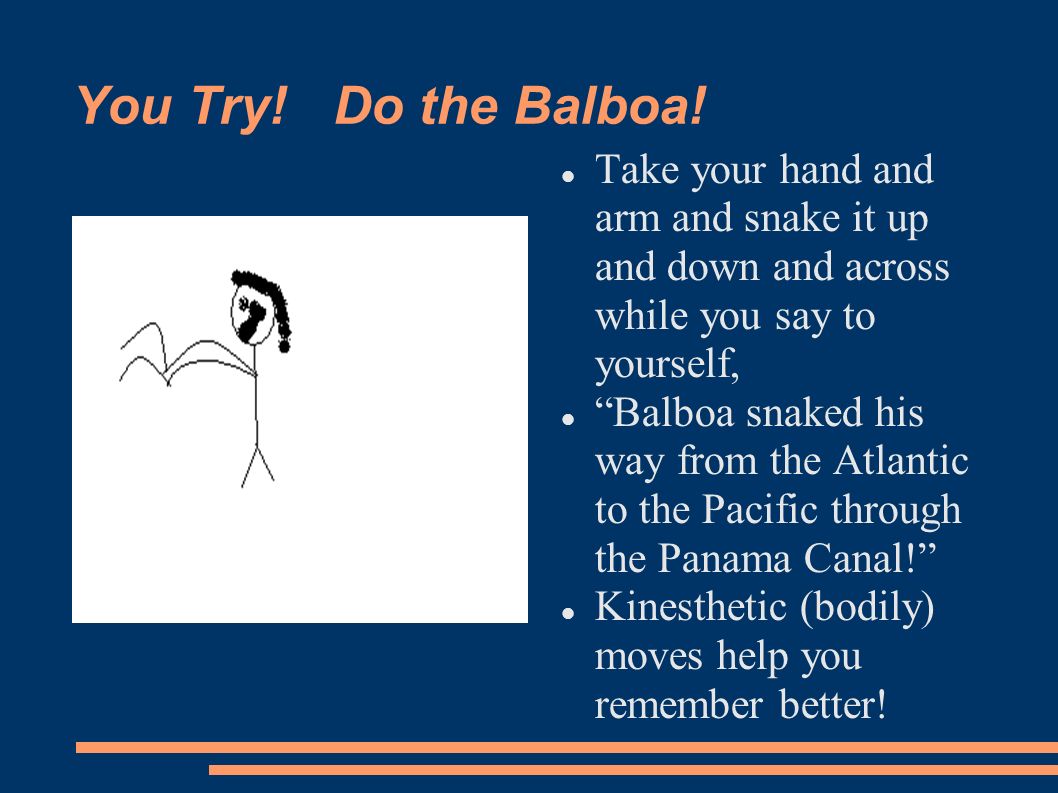 You Try!   Do the Balboa!

- Take your hand and arm and snake it up and down and across while you say to yourself,
- “Balboa snaked his way from the Atlantic to the Pacific through the Panama Canal!”
- Kinesthetic (bodily) moves help you remember better!